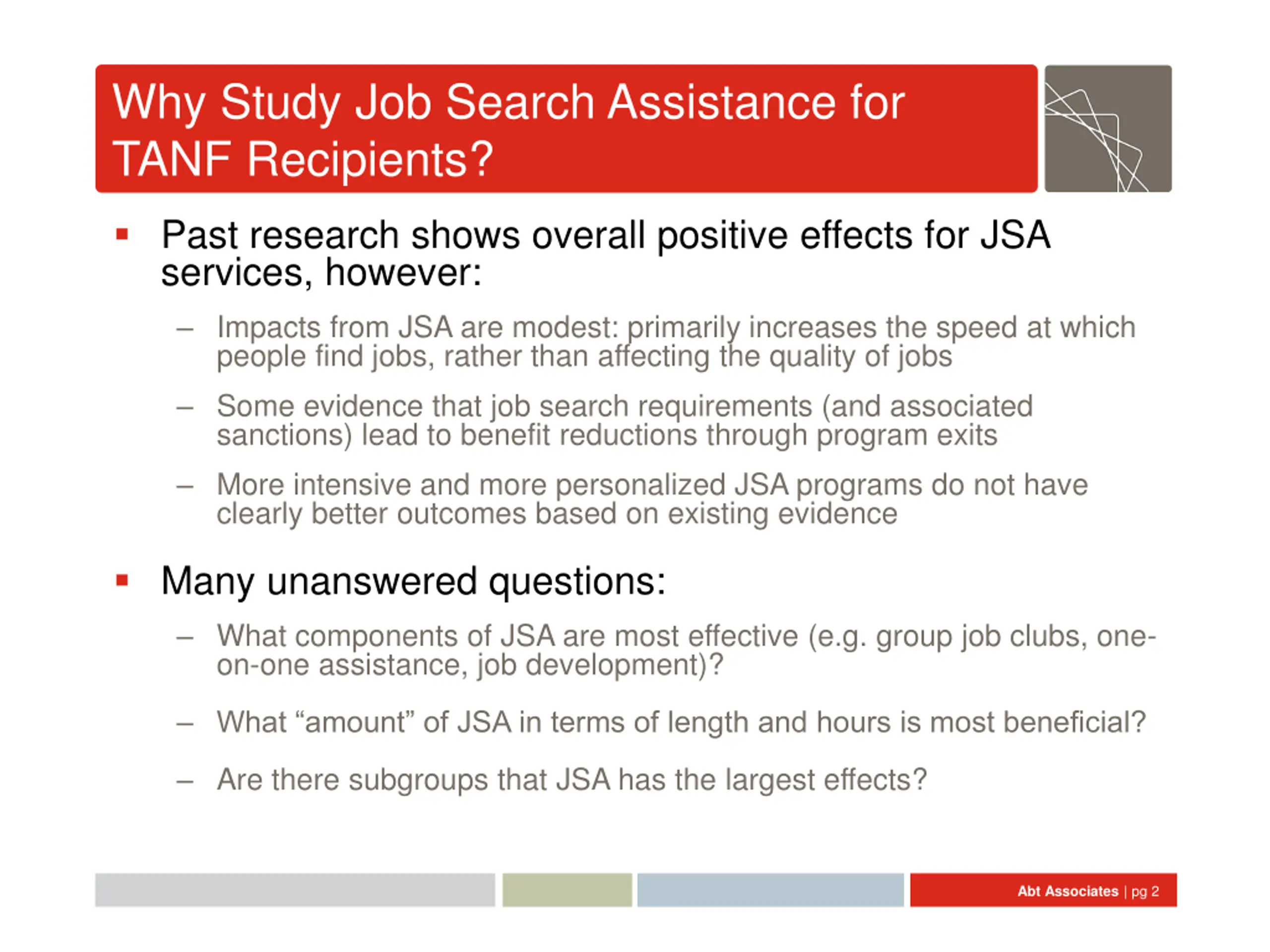 Why Study Job Search Assistance for TANF Recipients?

▪ Past research shows overall positive effects for JSA services, however:

– Impacts from JSA are modest: primarily increases the speed at which people find jobs, rather than affecting the quality of jobs

– Some evidence that job search requirements (and associated sanctions) lead to benefit reductions through program exits

– More intensive and more personalized JSA programs do not have clearly better outcomes based on existing evidence

▪ Many unanswered questions:

– What components of JSA are most effective (e.g. group job clubs, one-on-one assistance, job development)?

– What “amount” of JSA in terms of length and hours is most beneficial?

– Are there subgroups that JSA has the largest effects?

Abt Associates | pg 2